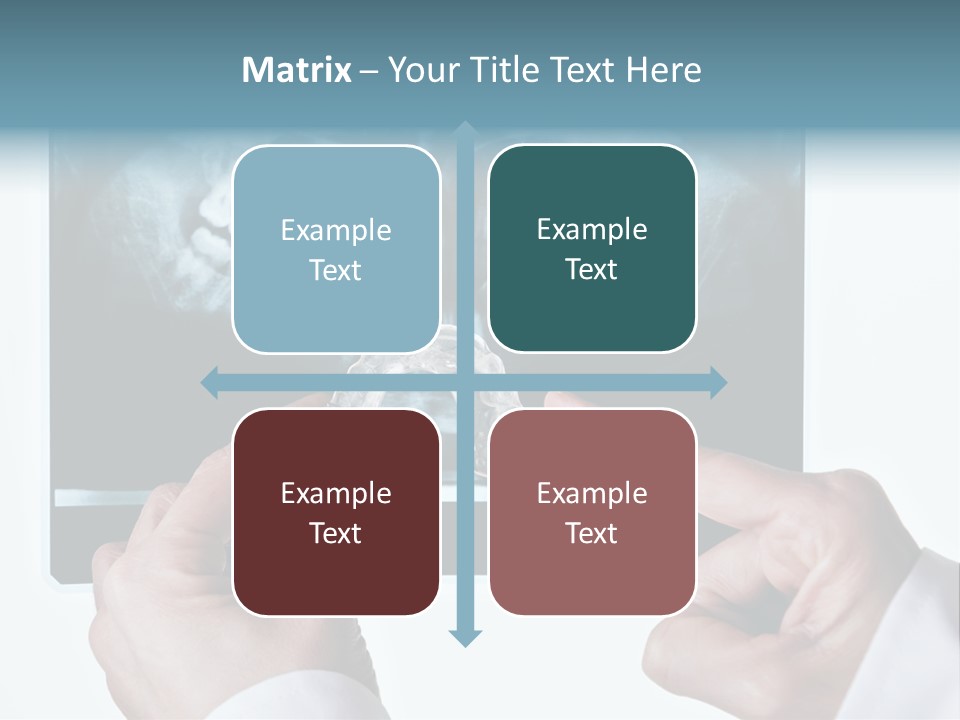 Matrix – Your Title Text Here

Example Text

Example Text

Example Text

Example Text